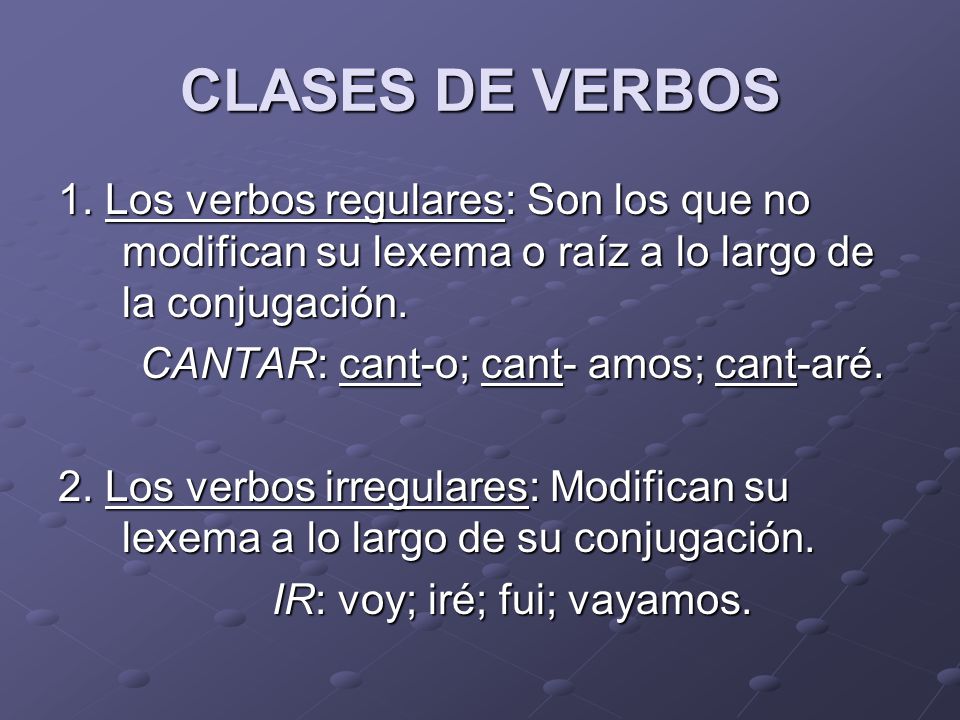 CLASES DE VERBOS

1. Los verbos regulares: Son los que no modifican su lexema o raíz a lo largo de la conjugación.

CANTAR: cant-o; cant- amos; cant-aré.

2. Los verbos irregulares: Modifican su lexema a lo largo de su conjugación.

IR: voy; iré; fui; vayamos.